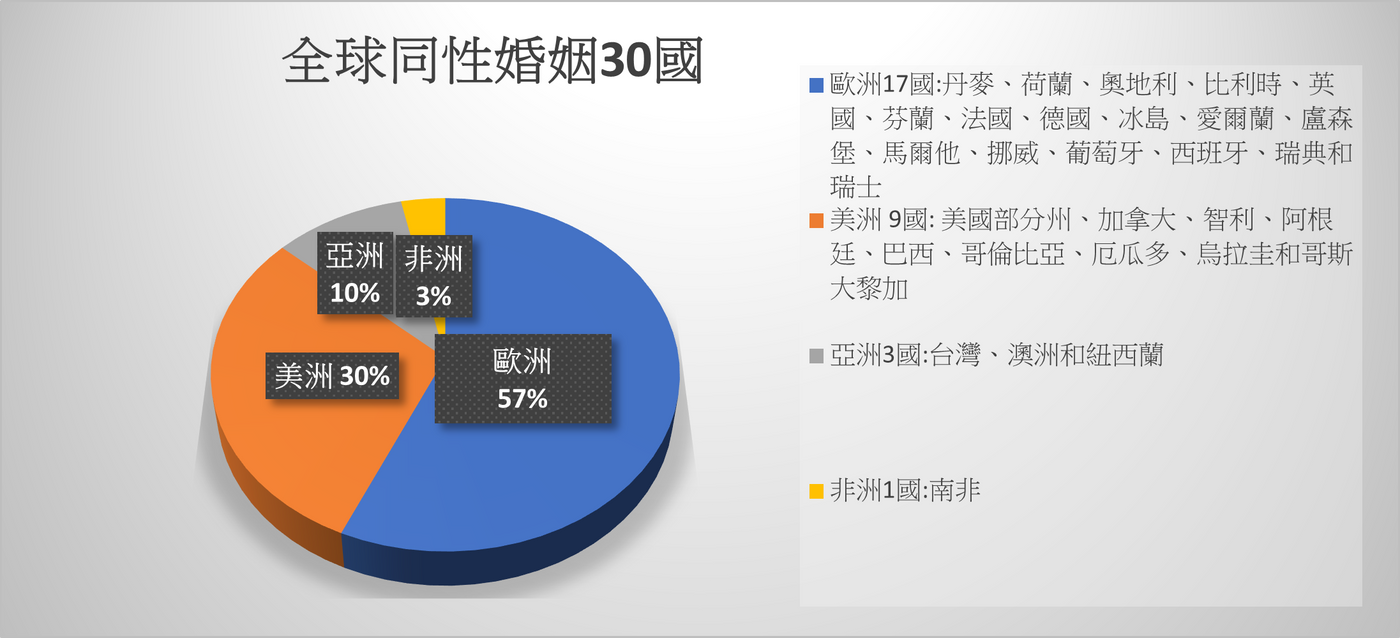 全球同性婚姻30國

亞洲
10%

非洲
3%

美洲 30%

歐洲
57%

歐洲17國:丹麥、荷蘭、奧地利、比利時、英國、芬蘭、法國、德國、冰島、愛爾蘭、盧森堡、馬爾他、挪威、葡萄牙、西班牙、瑞典和瑞士

美洲 9國: 美國部分州、加拿大、智利、阿根廷、巴西、哥倫比亞、厄瓜多、烏拉圭和哥斯大黎加

亞洲3國:台灣、澳洲和紐西蘭

非洲1國:南非